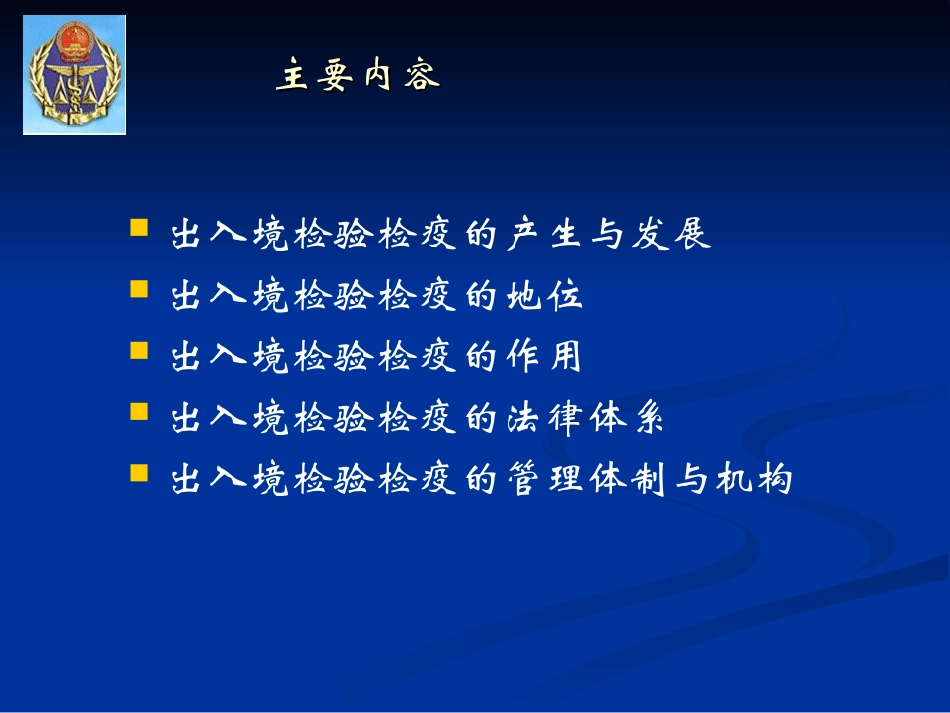 主要内容

出入境检验检疫的产生与发展
出入境检验检疫的地位
出入境检验检疫的作用
出入境检验检疫的法律体系
出入境检验检疫的管理体制与机构